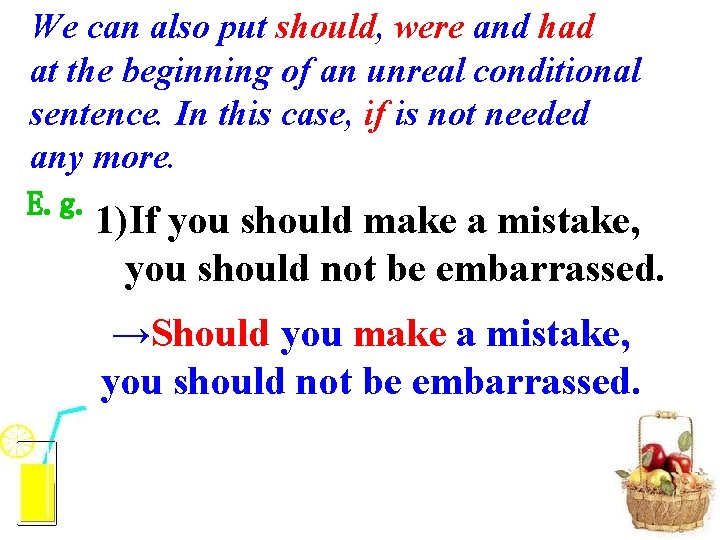 We can also put should, were and had at the beginning of an unreal conditional sentence. In this case, if is not needed any more.

E. g. 1)If you should make a mistake, you should not be embarrassed.

→Should you make a mistake, you should not be embarrassed.